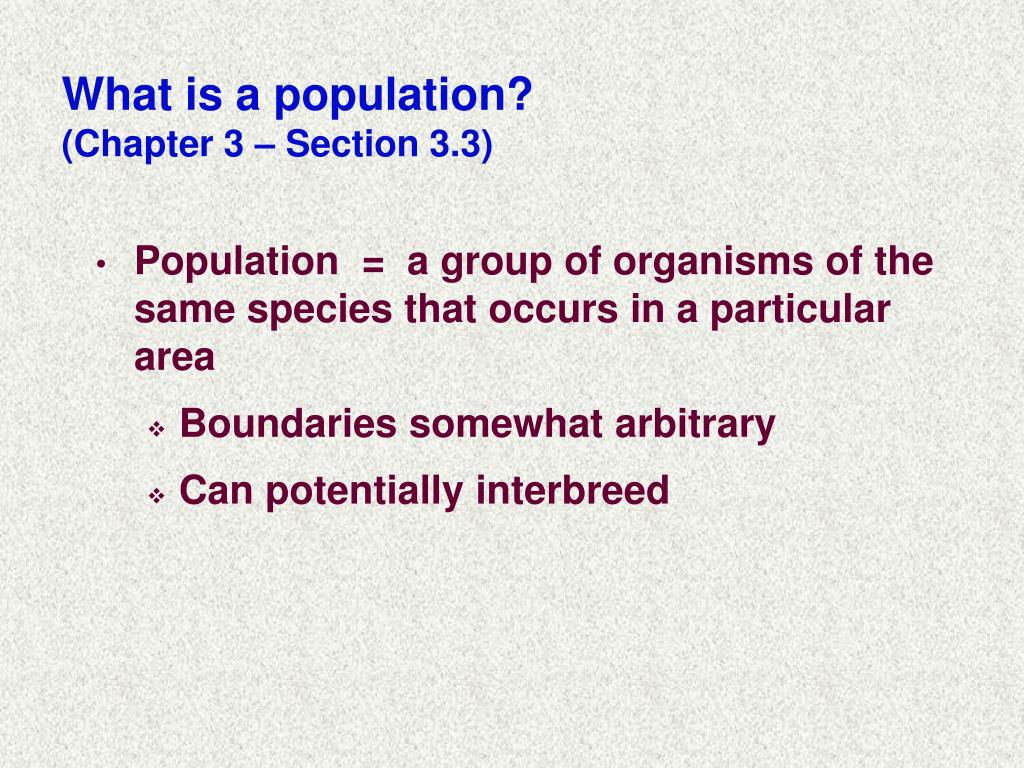 What is a population?
(Chapter 3 – Section 3.3)

• Population = a group of organisms of the same species that occurs in a particular area

❖ Boundaries somewhat arbitrary

❖ Can potentially interbreed